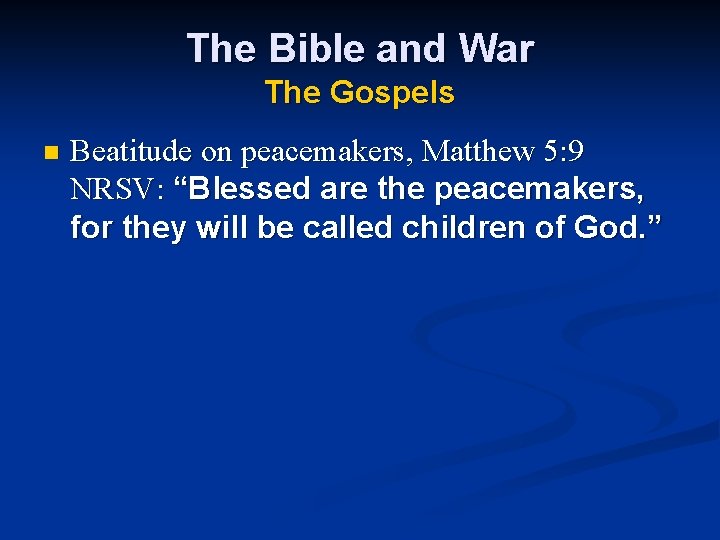 The Bible and War
The Gospels

Beatitude on peacemakers, Matthew 5:9 NRSV: “Blessed are the peacemakers, for they will be called children of God.”